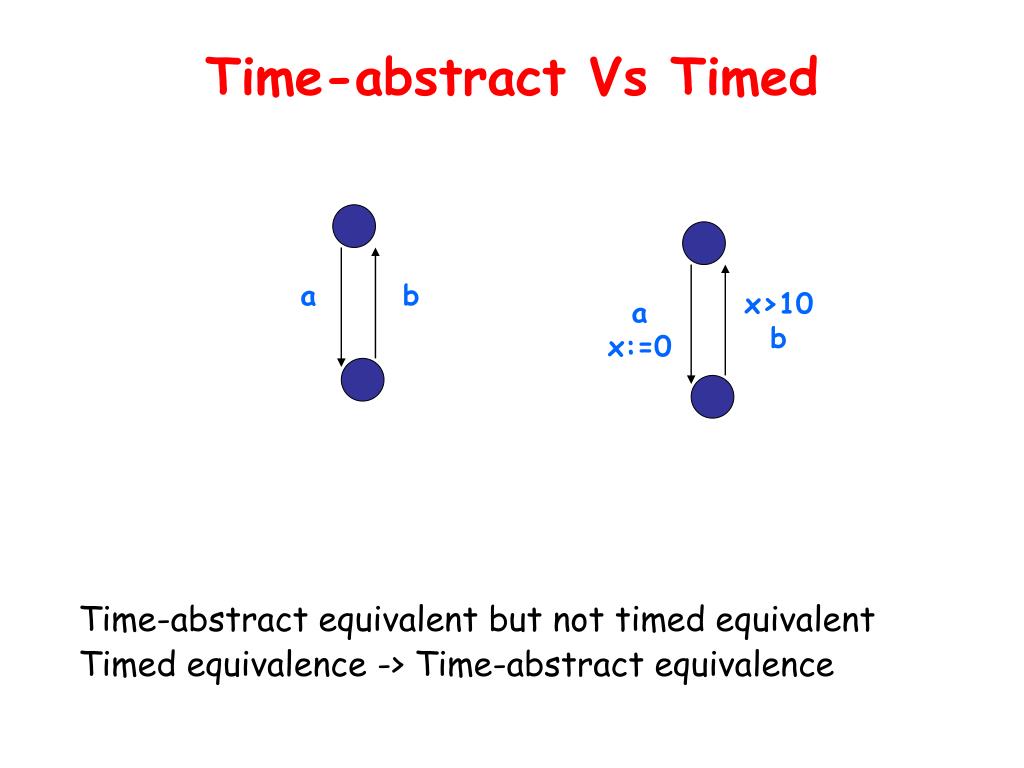 Time-abstract Vs Timed

a

b

a
x:=0

x>10
b

Time-abstract equivalent but not timed equivalent
Timed equivalence -> Time-abstract equivalence